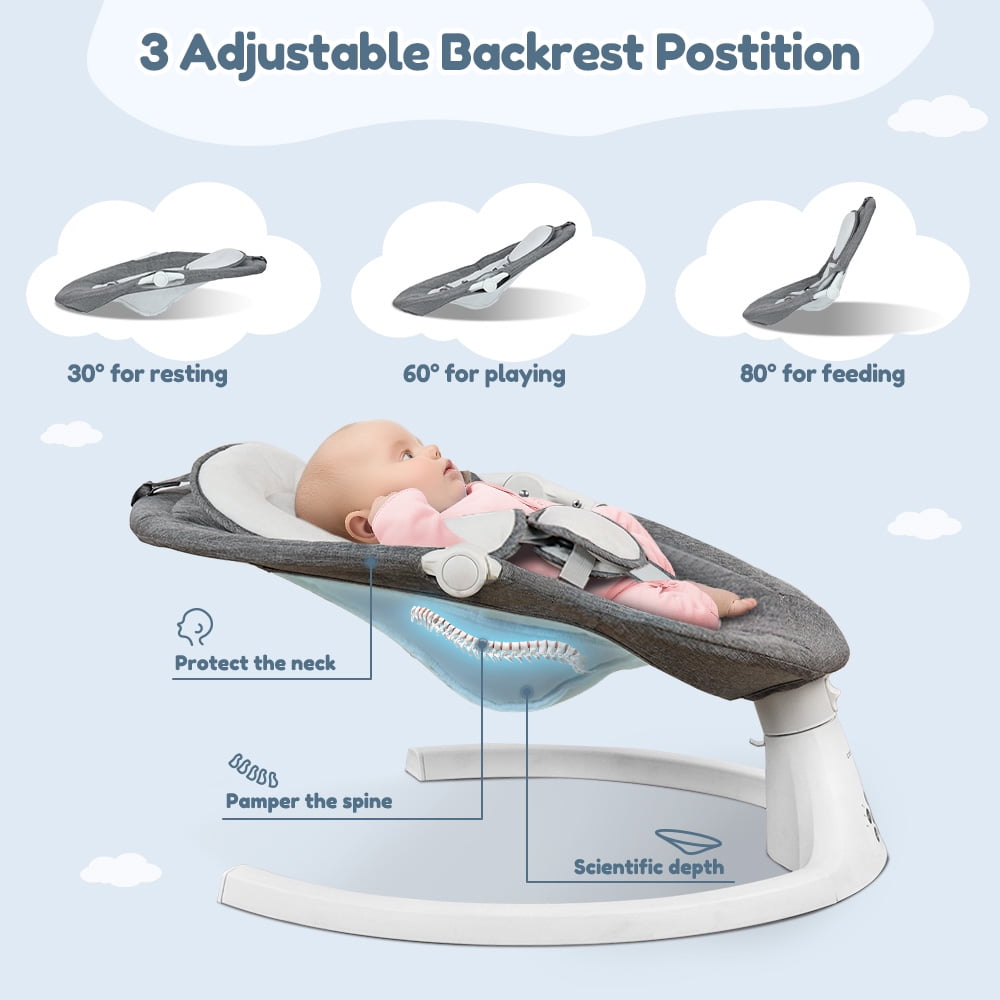 3 Adjustable Backrest Postition

30° for resting

60° for playing

80° for feeding

Protect the neck

Pamper the spine

Scientific depth